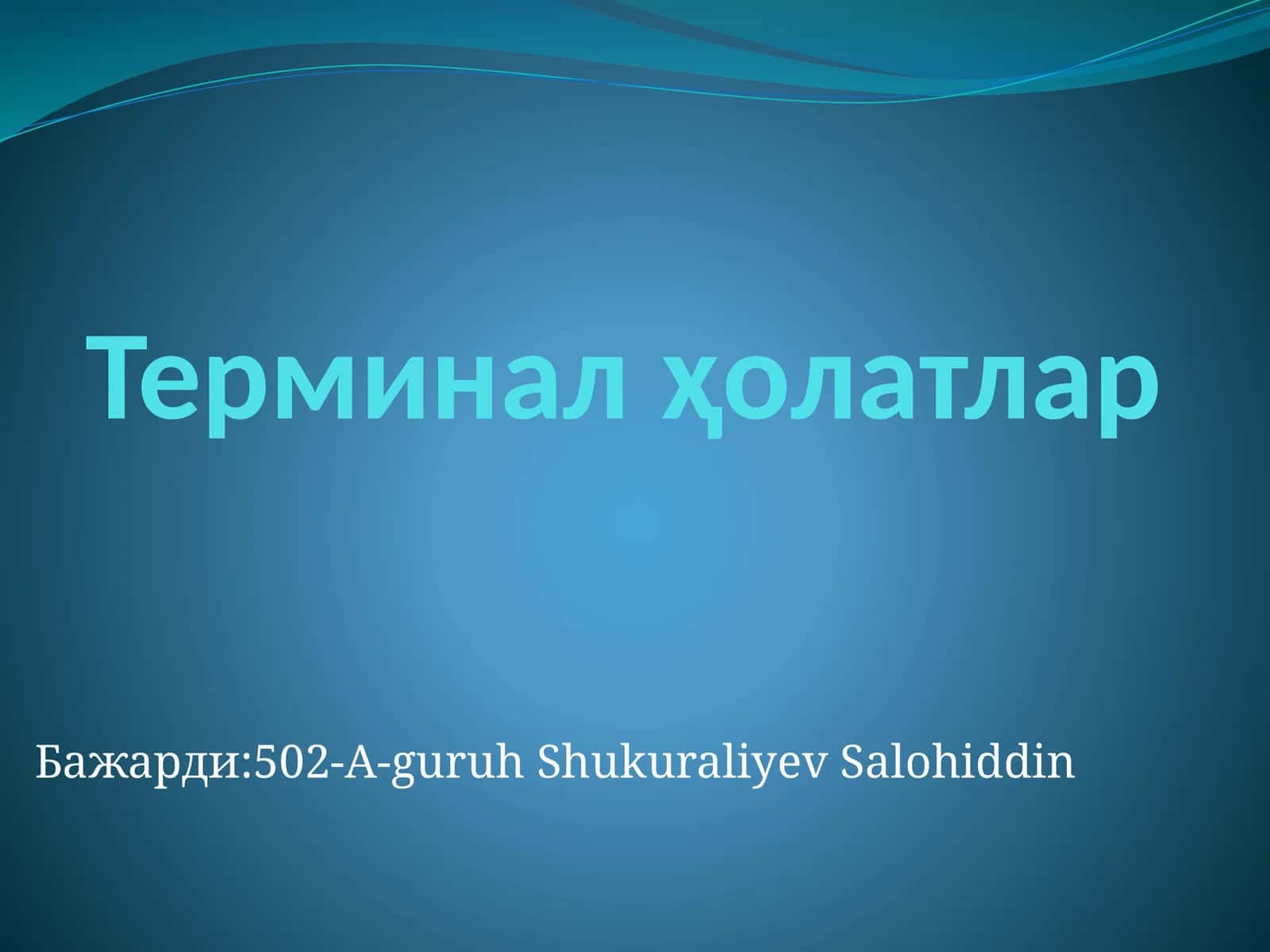 Терминал ҳолатлар

Бажарди:502-A-guruh Shukuraliyev Salohiddin